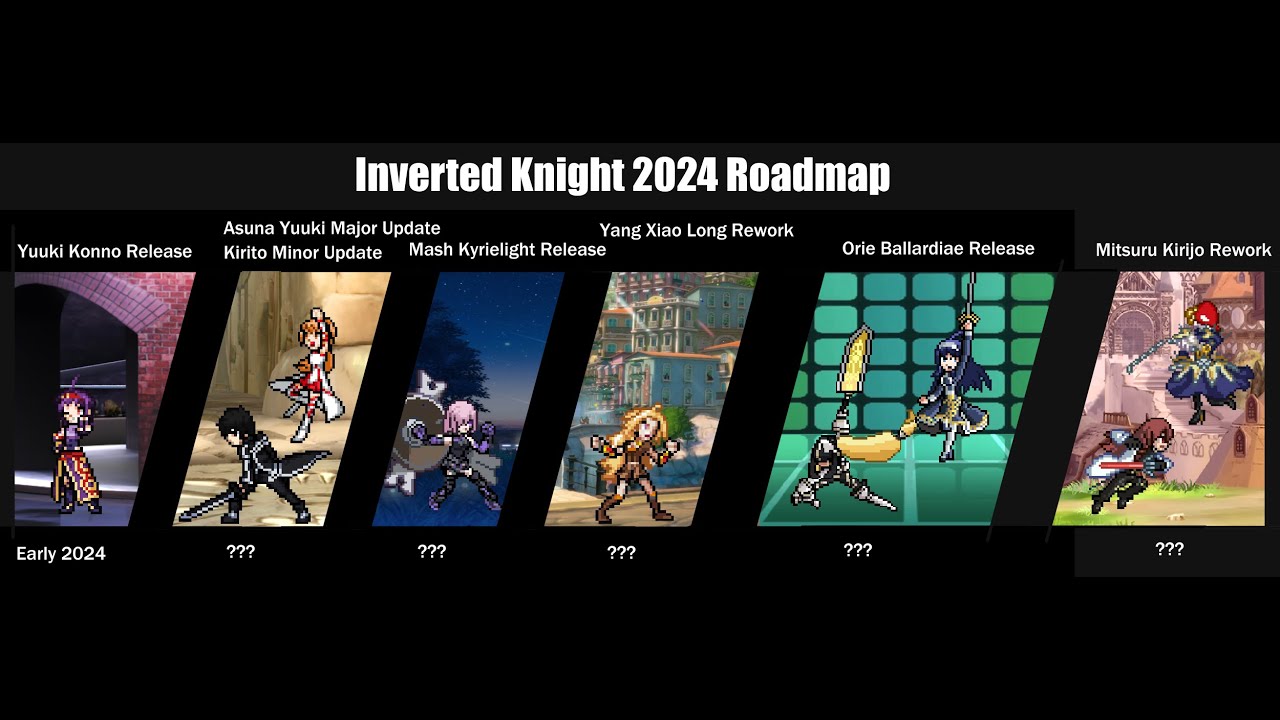 Inverted Knight 2024 Roadmap

Yuuki Konno Release

Asuna Yuuki Major Update
Kirito Minor Update

Mash Kyrielight Release

Yang Xiao Long Rework

Orie Ballardiae Release

Mitsuru Kirijo Rework

Early 2024

???

???

???

???

???